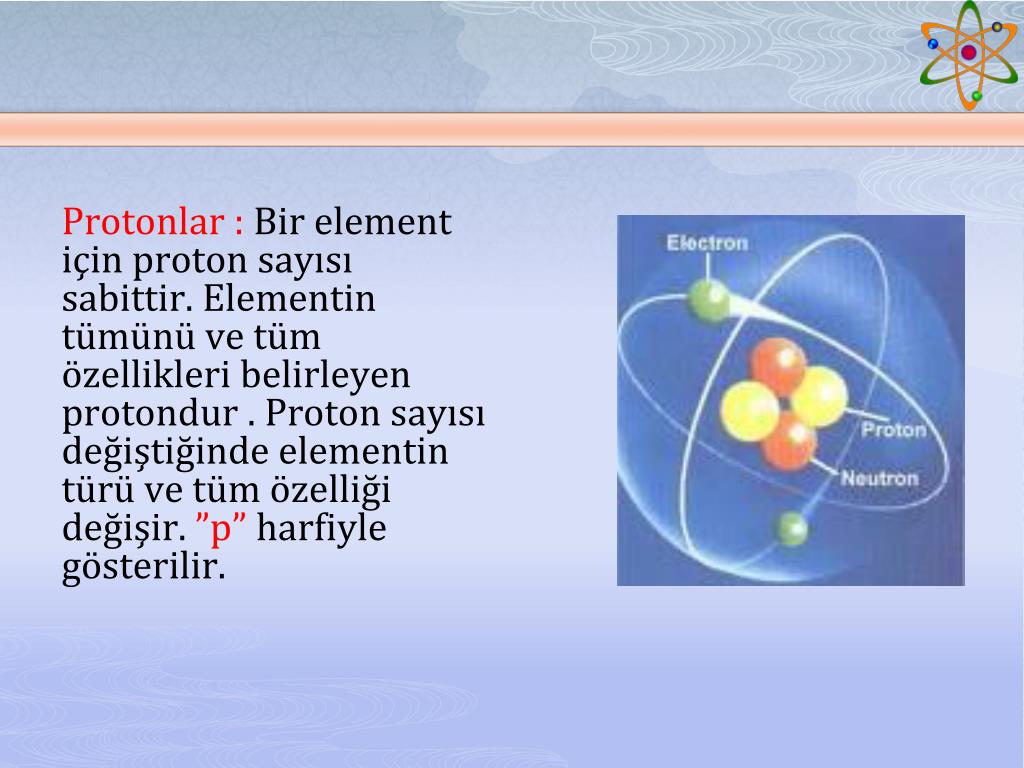 Protonlar : Bir element için proton sayısı sabittir. Elementin tümünü ve tüm özellikleri belirleyen protondur . Proton sayısı değiştiğinde elementin türü ve tüm özelliği değişir. ”p” harfiyle gösterilir.

Electron
Proton
Neutron